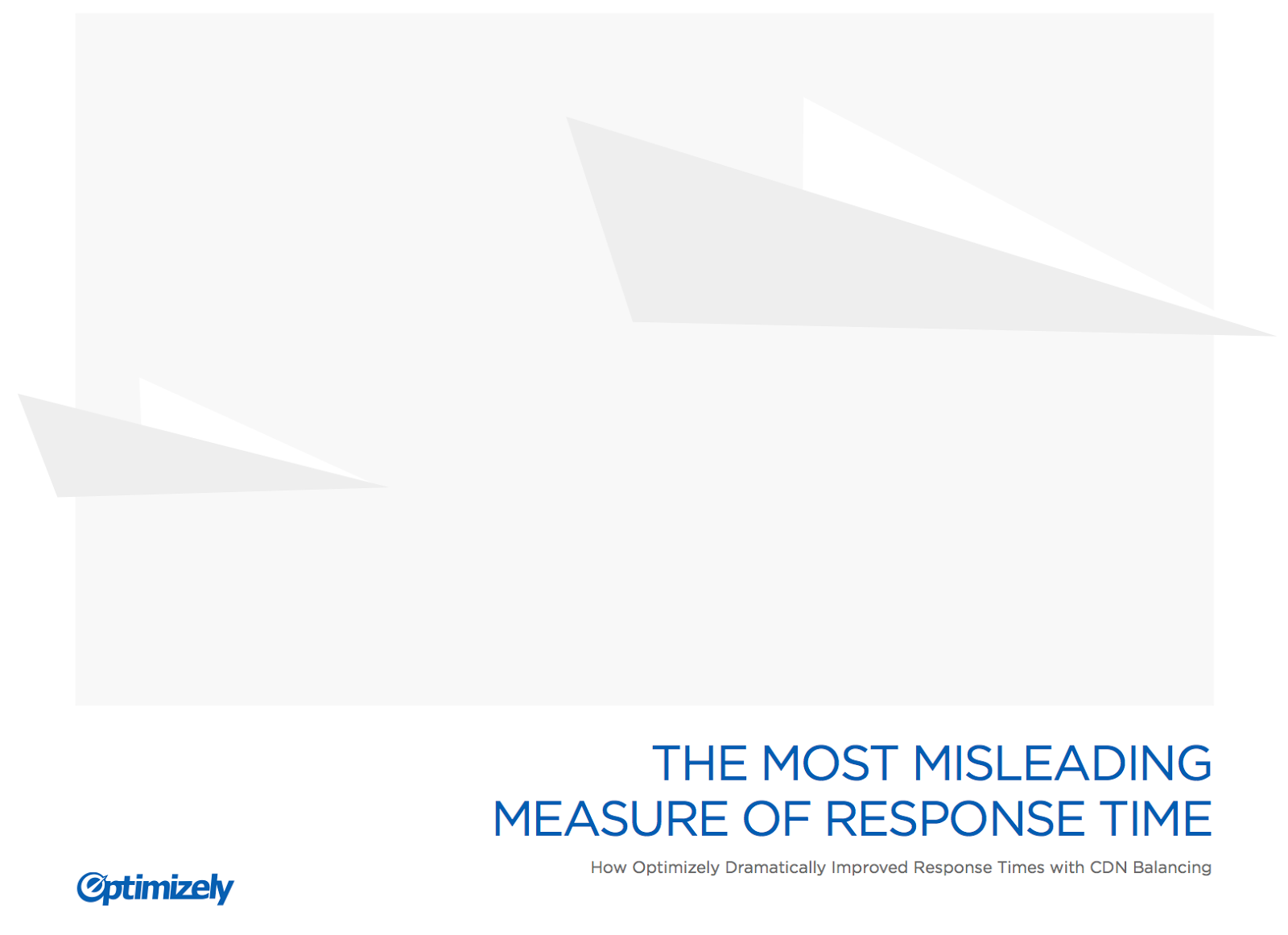 THE MOST MISLEADING MEASURE OF RESPONSE TIME

How Optimizely Dramatically Improved Response Times with CDN Balancing

Optimizely